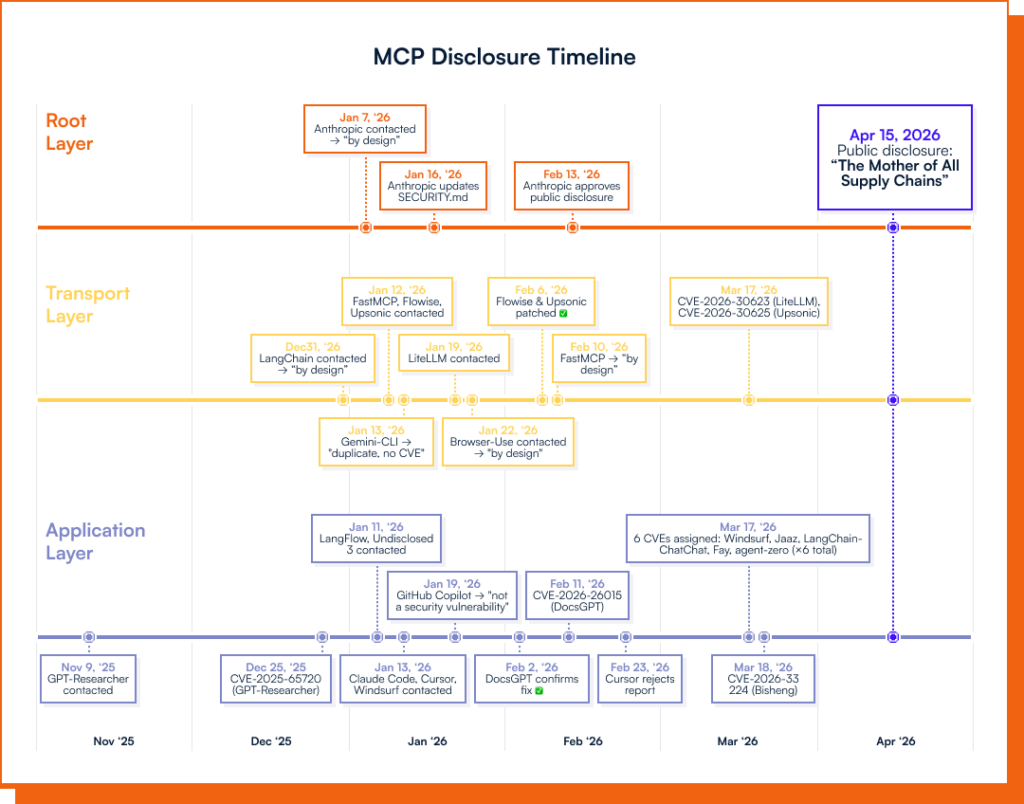 MCP Disclosure Timeline

Root Layer

Jan 7, '26
Anthropic contacted → "by design"

Jan 16, '26
Anthropic updates SECURITY.md

Feb 13, '26
Anthropic approves public disclosure

Apr 15, 2026
Public disclosure:
"The Mother of All Supply Chains"

Transport Layer

Jan 12, '26
FastMCP, Flowise, Upsonic contacted

Feb 6, '26
Flowise & Upsonic patched ✅

Mar 17, '26
CVE-2026-30623 (LiteLLM), CVE-2026-30625 (Upsonic)

Dec31, '26
LangChain contacted → "by design"

Jan 19, '26
LiteLLM contacted

Feb 10, '26
FastMCP → "by design"

Jan 13, '26
Gemini-CLI → "duplicate, no CVE"

Jan 22, '26
Browser-Use contacted → "by design"

Application Layer

Jan 11, '26
LangFlow, Undisclosed 3 contacted

Mar 17, '26
6 CVEs assigned: Windsurf, Jaaz, LangChain-ChatChat, Fay, agent-zero (×6 total)

Jan 19, '26
GitHub Copilot → "not a security vulnerability"

Feb 11, '26
CVE-2026-26015 (DocsGPT)

Nov 9, '25
GPT-Researcher contacted

Dec 25, '25
CVE-2025-65720 (GPT-Researcher)

Jan 13, '26
Claude Code, Cursor, Windsurf contacted

Feb 2, '26
DocsGPT confirms fix ✅

Feb 23, '26
Cursor rejects report

Mar 18, '26
CVE-2026-33 224 (Bisheng)

Nov '25
Dec '25
Jan '26
Feb '26
Mar '26
Apr '26